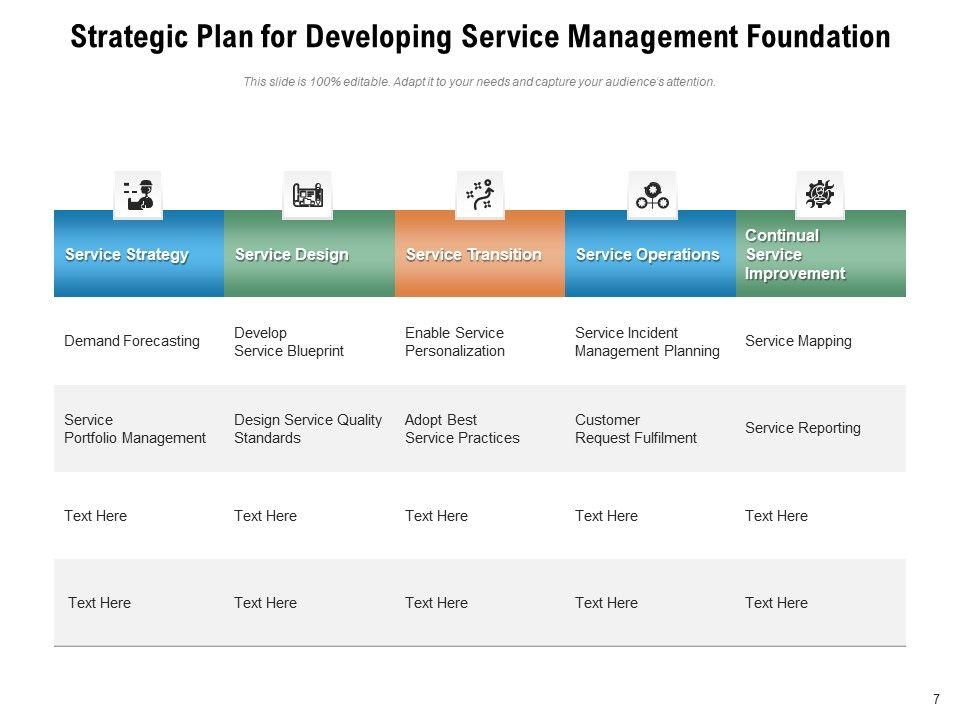 Strategic Plan for Developing Service Management Foundation

This slide is 100% editable. Adapt it to your needs and capture your audience's attention.

| Service Strategy | Service Design | Service Transition | Service Operations | Continual Service Improvement |
|---|---|---|---|---|
| Demand Forecasting | Develop Service Blueprint | Enable Service Personalization | Service Incident Management Planning | Service Mapping |
| Service Portfolio Management | Design Service Quality Standards | Adopt Best Service Practices | Customer Request Fulfilment | Service Reporting |
| Text Here | Text Here | Text Here | Text Here | Text Here |
| Text Here | Text Here | Text Here | Text Here | Text Here |

7